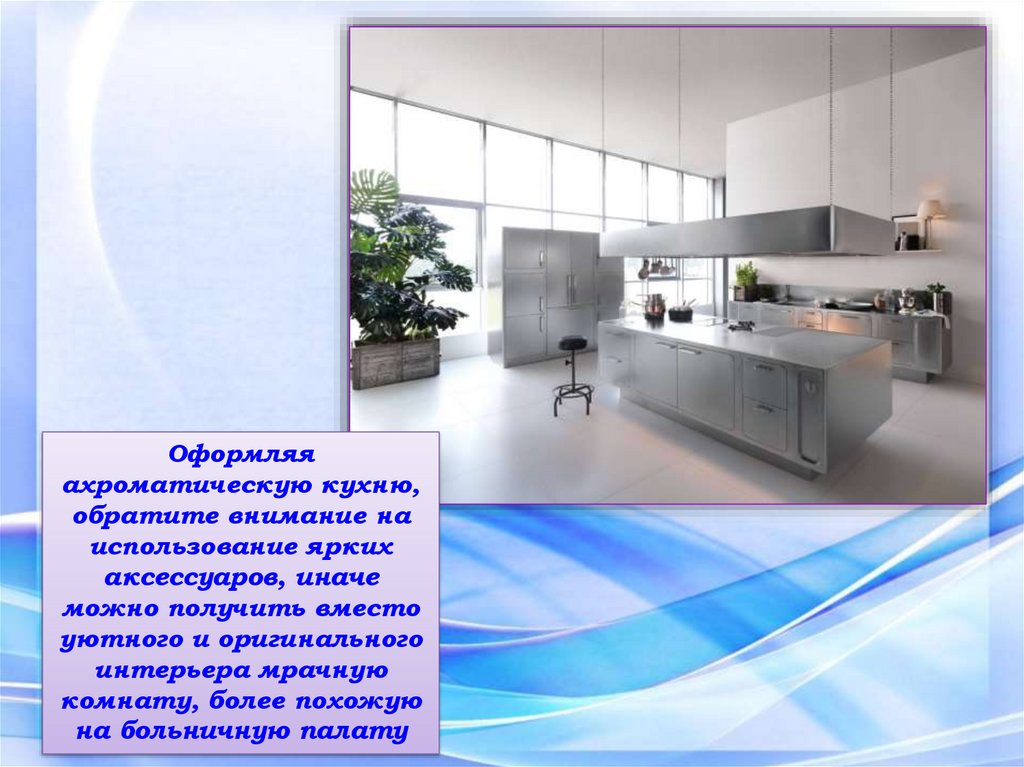 Оформляя ахроматическую кухню, обратите внимание на использование ярких аксессуаров, иначе можно получить вместо уютного и оригинального интерьера мрачную комнату, более похожую на больничную палату